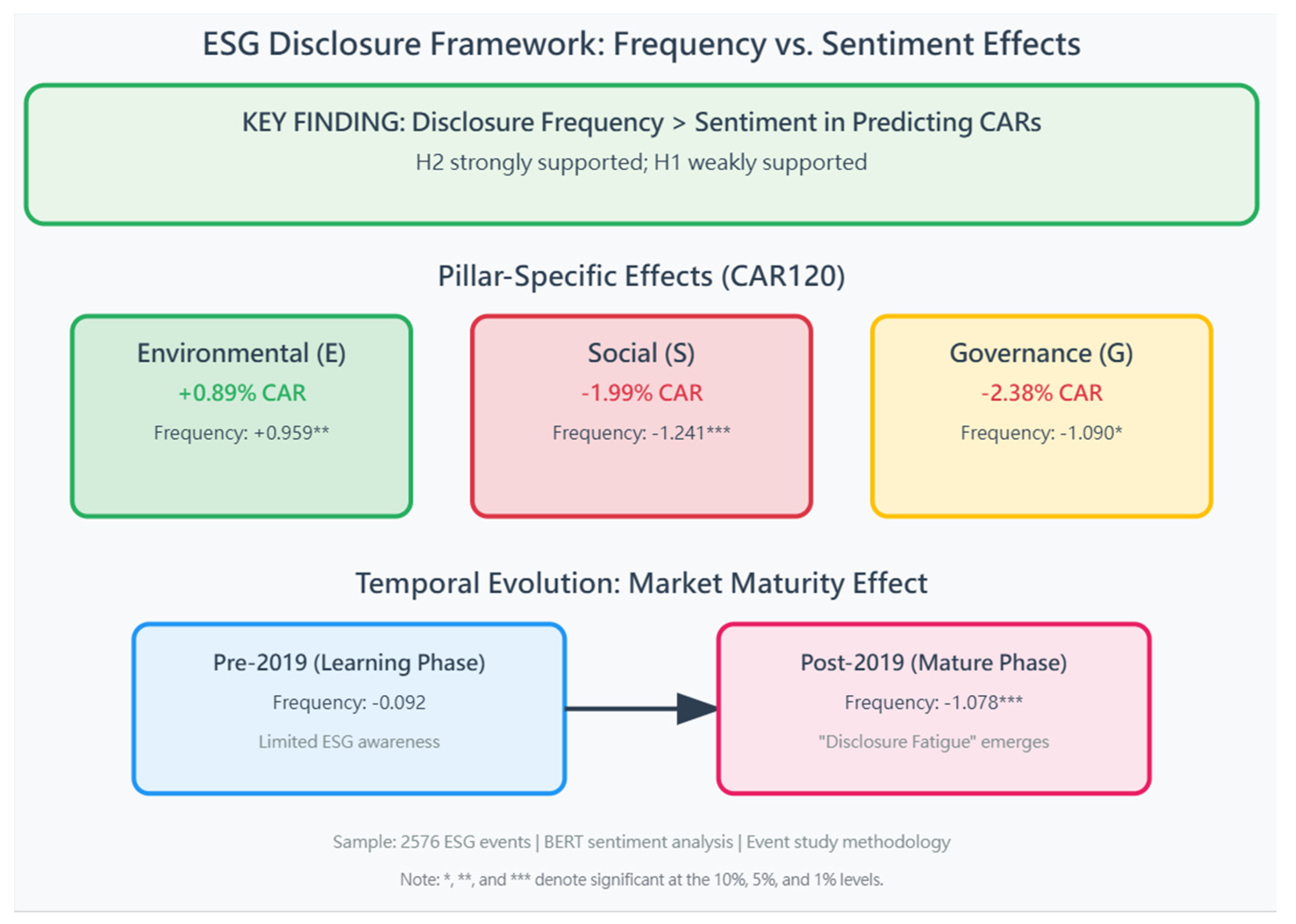 ESG Disclosure Framework: Frequency vs. Sentiment Effects

KEY FINDING: Disclosure Frequency > Sentiment in Predicting CARs

H2 strongly supported; H1 weakly supported

Pillar-Specific Effects (CAR120)

Environmental (E)

+0.89% CAR

Frequency: +0.959**

Social (S)

-1.99% CAR

Frequency: -1.241***

Governance (G)

-2.38% CAR

Frequency: -1.090*

Temporal Evolution: Market Maturity Effect

Pre-2019 (Learning Phase)

Frequency: -0.092

Limited ESG awareness

Post-2019 (Mature Phase)

Frequency: -1.078***

"Disclosure Fatigue" emerges

Sample: 2576 ESG events | BERT sentiment analysis | Event study methodology

Note: *, **, and *** denote significant at the 10%, 5%, and 1% levels.